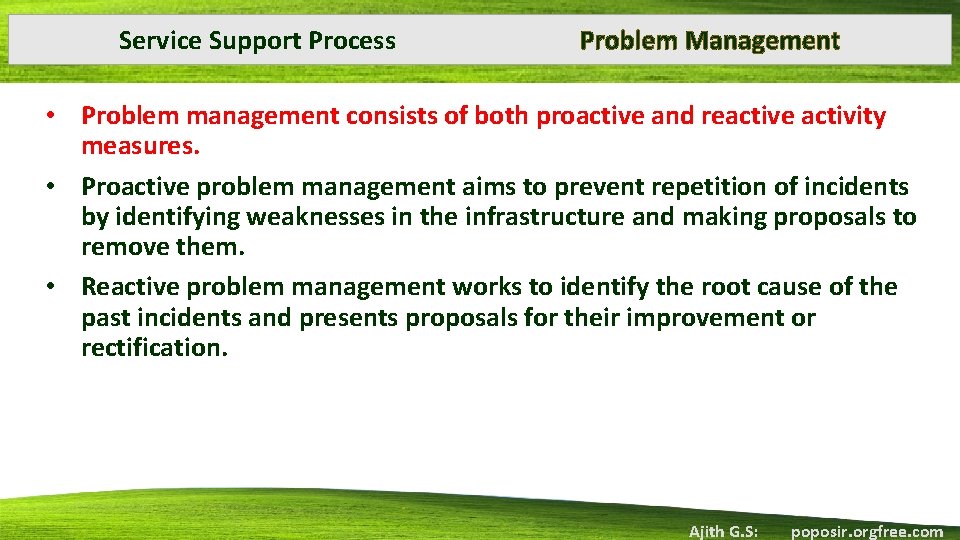 Service Support Process

Problem Management

• Problem management consists of both proactive and reactive activity measures.

• Proactive problem management aims to prevent repetition of incidents by identifying weaknesses in the infrastructure and making proposals to remove them.

• Reactive problem management works to identify the root cause of the past incidents and presents proposals for their improvement or rectification.

Ajith G.S: poposir.orgfree.com